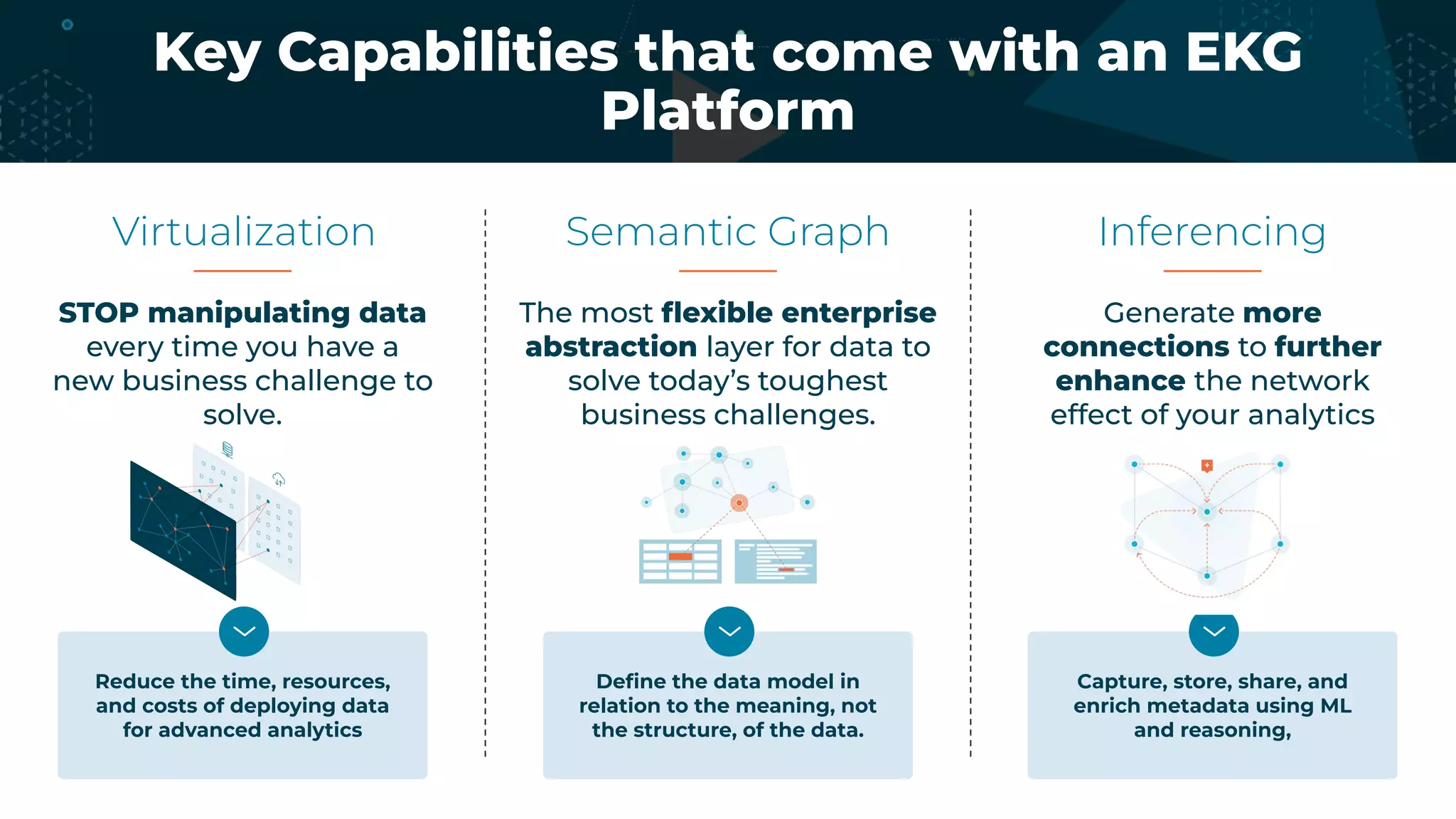 Key Capabilities that come with an EKG Platform

Virtualization

STOP manipulating data every time you have a new business challenge to solve.

Reduce the time, resources, and costs of deploying data for advanced analytics

Semantic Graph

The most flexible enterprise abstraction layer for data to solve today's toughest business challenges.

Define the data model in relation to the meaning, not the structure, of the data.

Inferencing

Generate more connections to further enhance the network effect of your analytics

Capture, store, share, and enrich metadata using ML and reasoning,